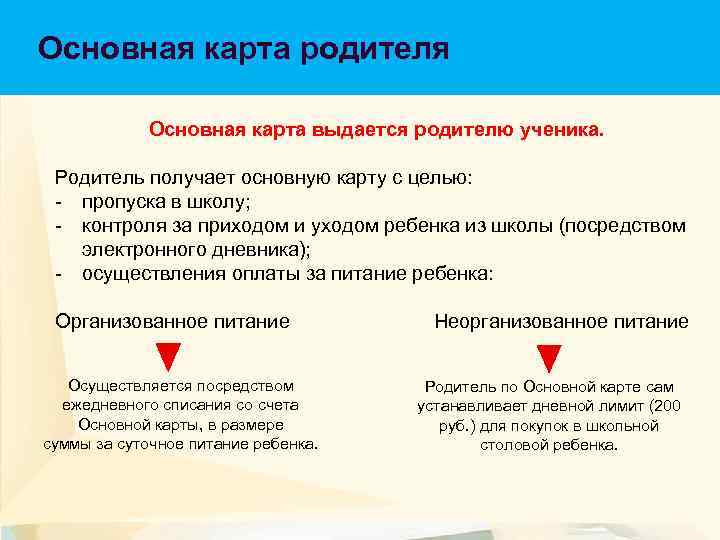 Основная карта родителя

Основная карта выдается родителю ученика.

Родитель получает основную карту с целью:
- пропуска в школу;
- контроля за приходом и уходом ребенка из школы (посредством электронного дневника);
- осуществления оплаты за питание ребенка:

Организованное питание

Осуществляется посредством ежедневного списания со счета Основной карты, в размере суммы за суточное питание ребенка.

Неорганизованное питание

Родитель по Основной карте сам устанавливает дневной лимит (200 руб.) для покупок в школьной столовой ребенка.